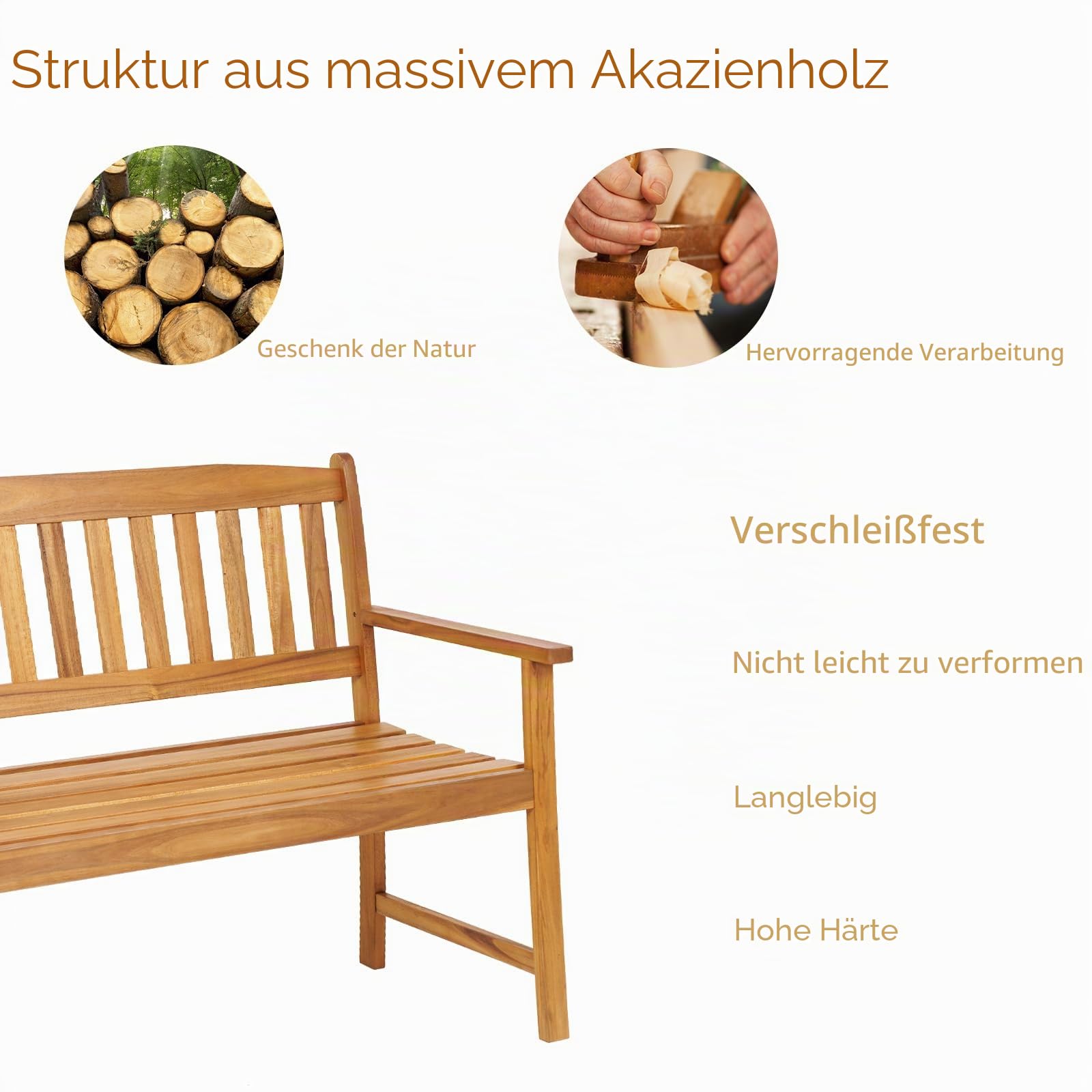 Struktur aus massivem Akazienholz

Geschenk der Natur

Hervorragende Verarbeitung

Verschleißfest

Nicht leicht zu verformen

Langlebig

Hohe Härte